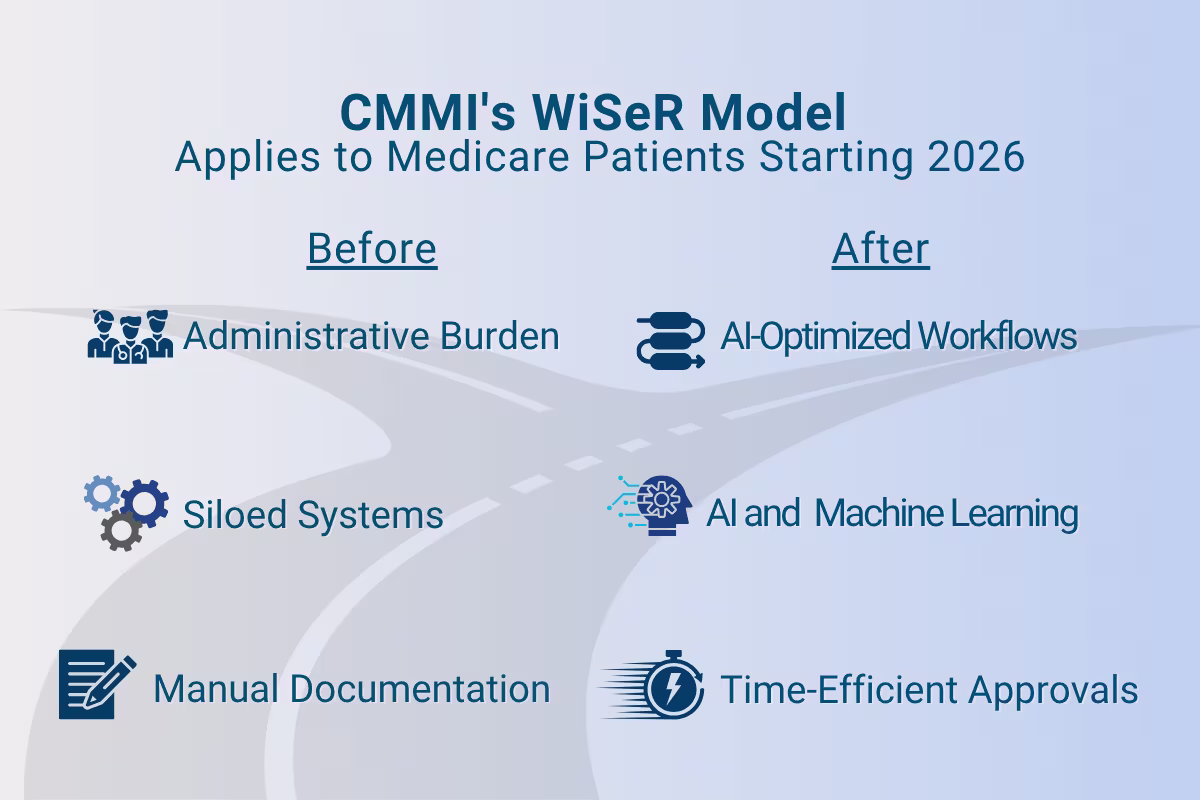 CMMI's WiSeR Model
Applies to Medicare Patients Starting 2026

Before

Administrative Burden

Siloed Systems

Manual Documentation

After

AI-Optimized Workflows

AI and Machine Learning

Time-Efficient Approvals